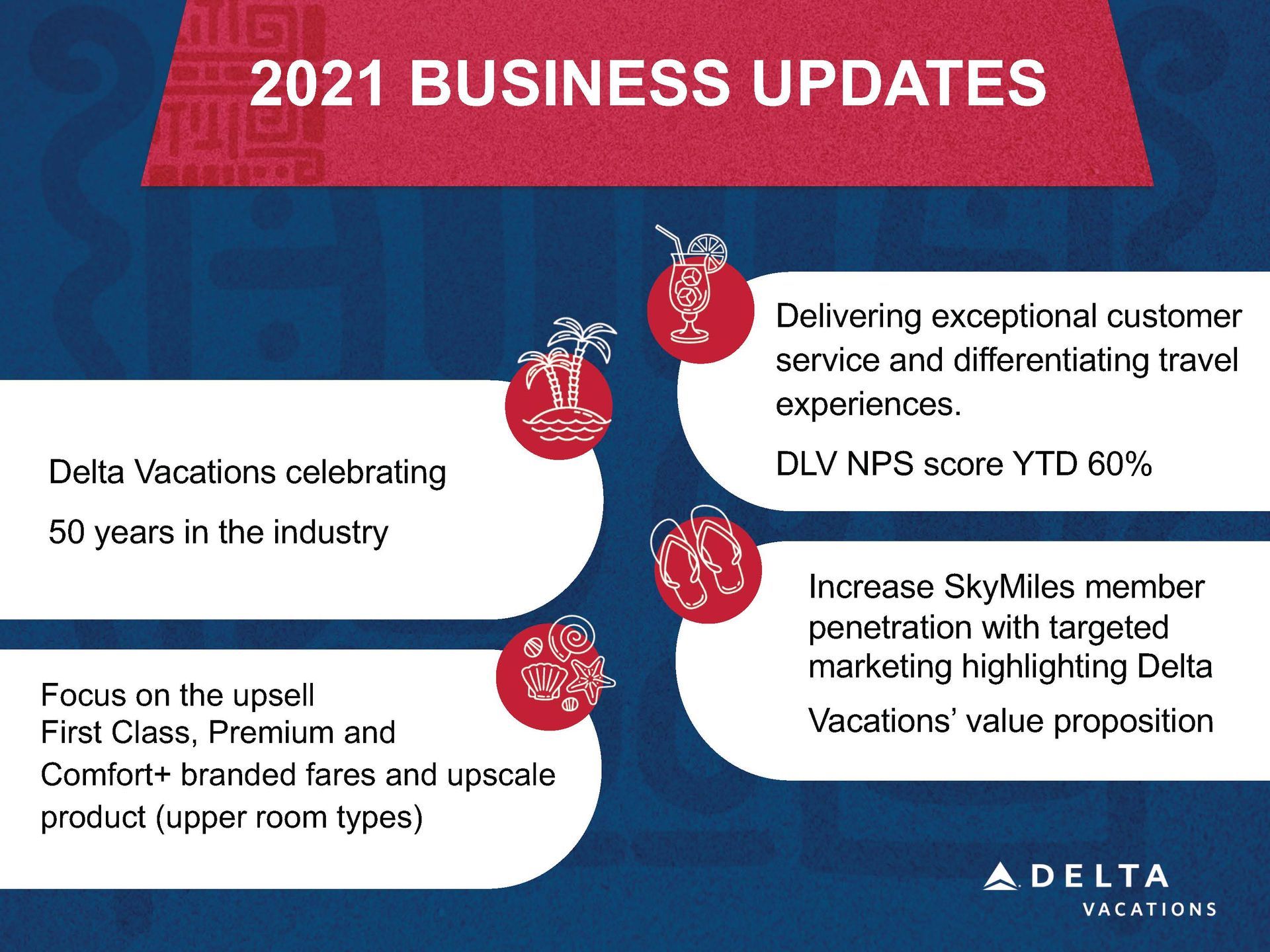 2021 BUSINESS UPDATES

Delta Vacations celebrating

50 years in the industry

Focus on the upsell
First Class, Premium and
Comfort+ branded fares and upscale
product (upper room types)

Delivering exceptional customer service and differentiating travel experiences.

DLV NPS score YTD 60%

Increase SkyMiles member penetration with targeted marketing highlighting Delta

Vacations' value proposition

DELTA
VACATIONS